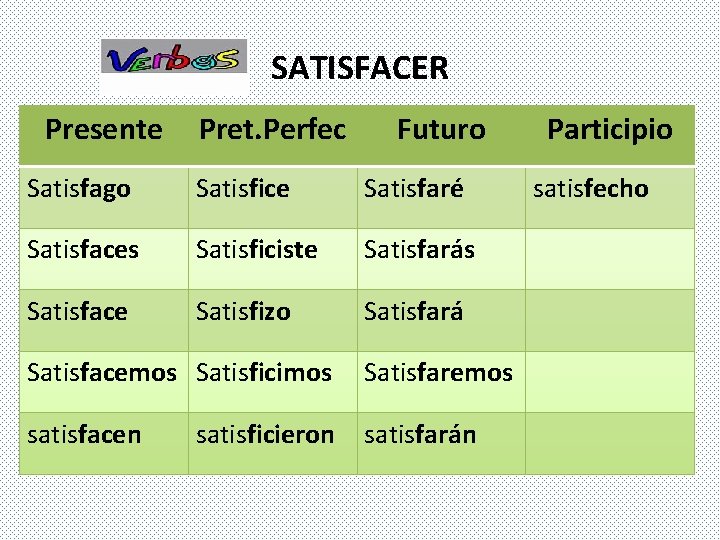 Verbos SATISFACER

| Presente | Pret.Perfec | Futuro | Participio |
|---|---|---|---|
| Satisfago | Satisfice | Satisfaré | satisfecho |
| Satisfaces | Satisficiste | Satisfarás | |
| Satisface | Satisfizo | Satisfará | |
| Satisfacemos | Satisficimos | Satisfaremos | |
| satisfacen | satisficieron | satisfarán | |